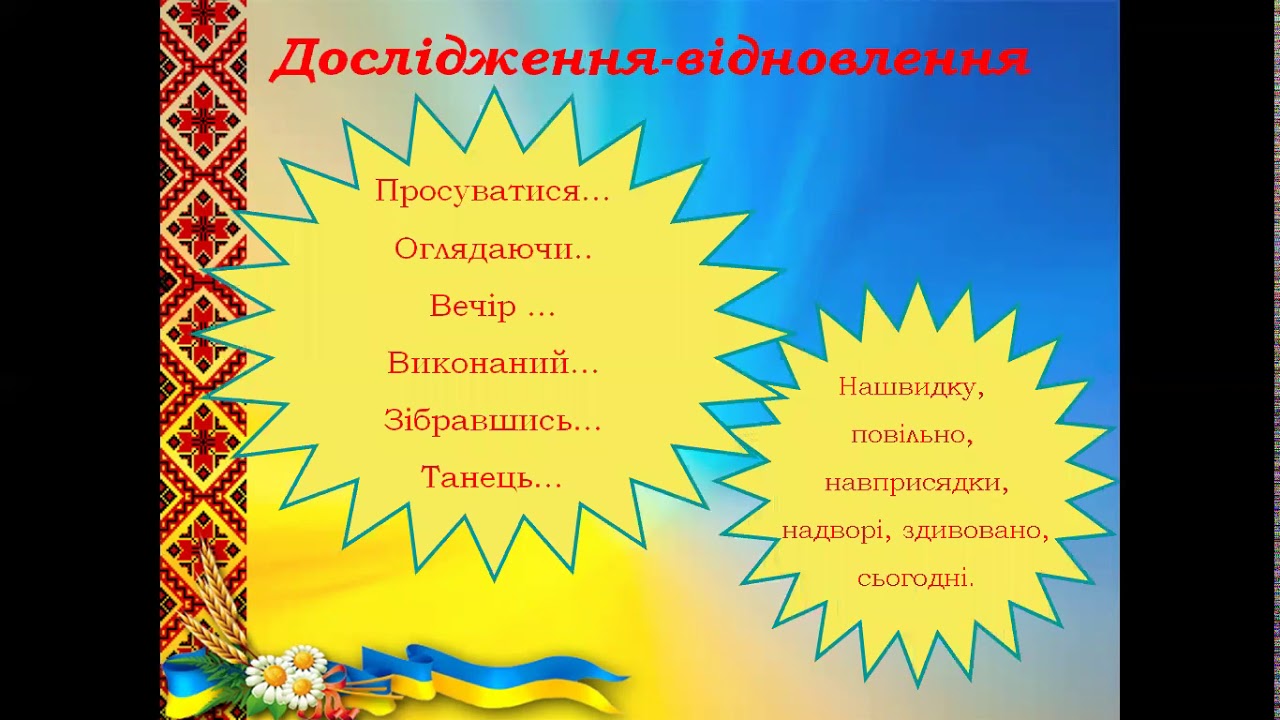 Дослідження-відновлення

Просуватися…

Оглядаючи..

Вечір …

Виконаний…

Зібравшись…

Танець…

Нашвидку, повільно, навприсядки, надворі, здивовано, сьогодні.